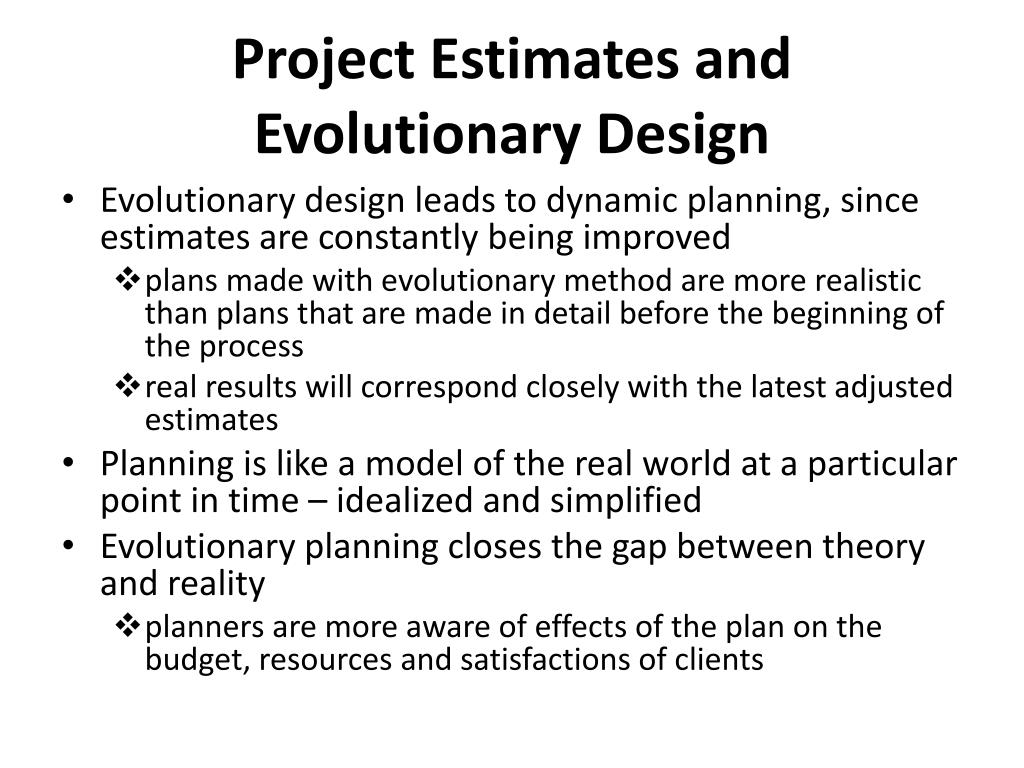 Project Estimates and Evolutionary Design

• Evolutionary design leads to dynamic planning, since estimates are constantly being improved
❖ plans made with evolutionary method are more realistic than plans that are made in detail before the beginning of the process
❖ real results will correspond closely with the latest adjusted estimates
• Planning is like a model of the real world at a particular point in time – idealized and simplified
• Evolutionary planning closes the gap between theory and reality
❖ planners are more aware of effects of the plan on the budget, resources and satisfactions of clients